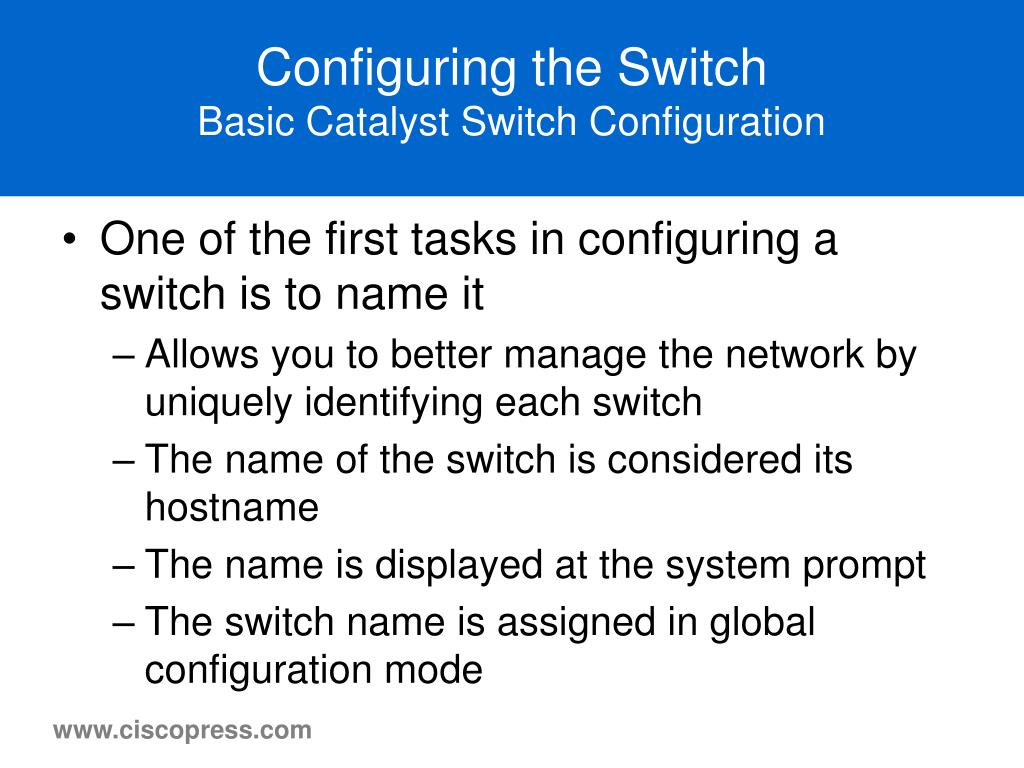 Configuring the Switch
Basic Catalyst Switch Configuration

• One of the first tasks in configuring a switch is to name it
– Allows you to better manage the network by uniquely identifying each switch
– The name of the switch is considered its hostname
– The name is displayed at the system prompt
– The switch name is assigned in global configuration mode

www.ciscopress.com